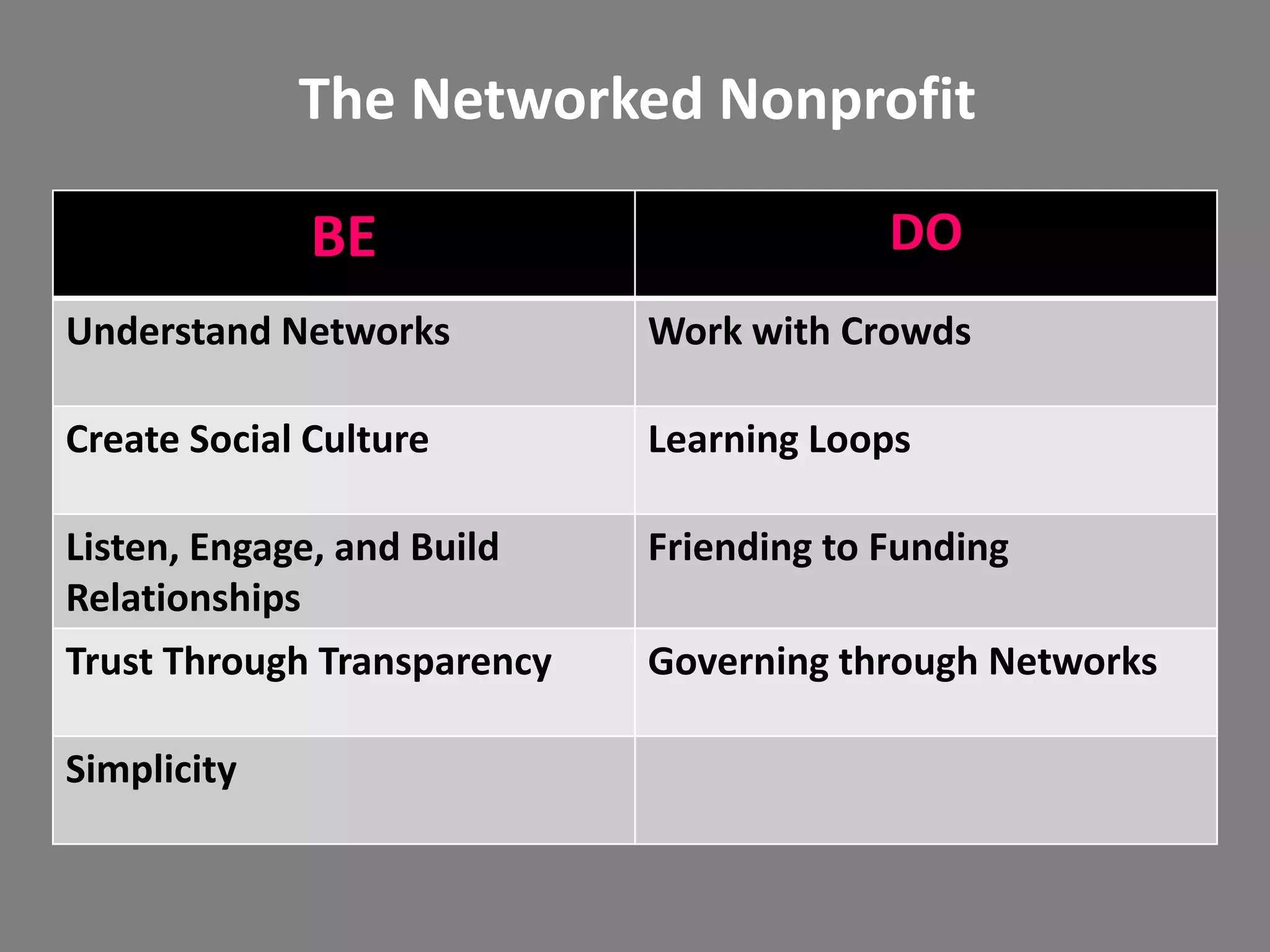 The Networked Nonprofit

| BE | DO |
|---|---|
| Understand Networks | Work with Crowds |
| Create Social Culture | Learning Loops |
| Listen, Engage, and Build Relationships | Friending to Funding |
| Trust Through Transparency | Governing through Networks |
| Simplicity | |